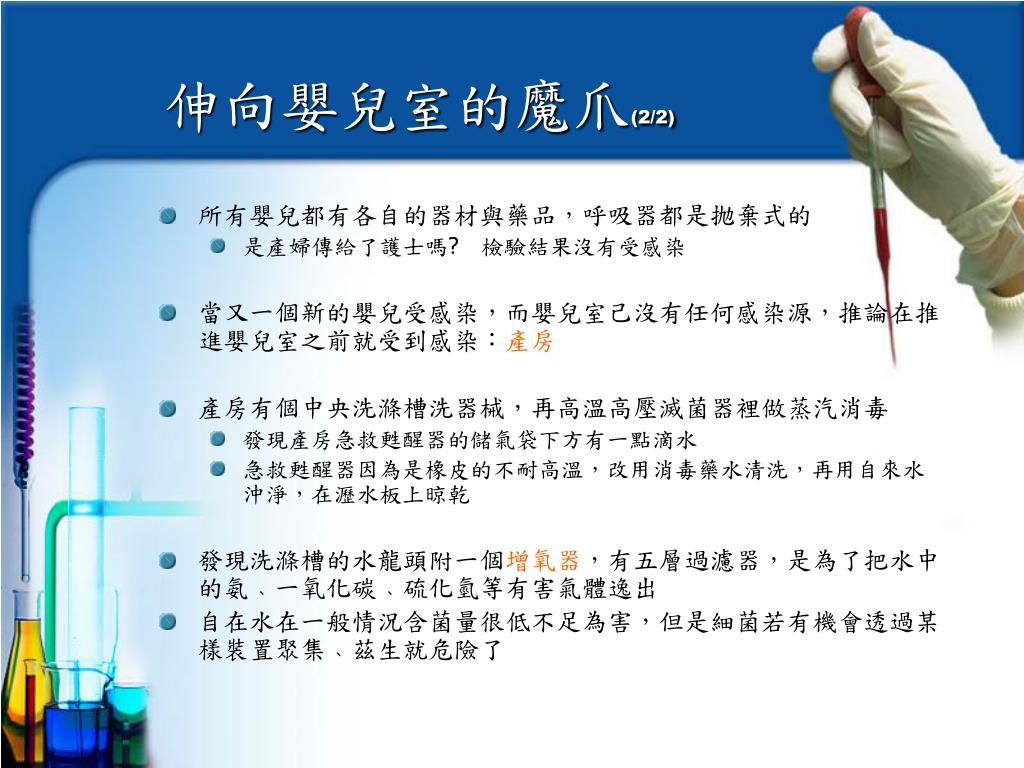 伸向嬰兒室的魔爪(2/2)

所有嬰兒都有各自的器材與藥品，呼吸器都是拋棄式的

是產婦傳給了護士嗎?　檢驗結果沒有受感染

當又一個新的嬰兒受感染，而嬰兒室己沒有任何感染源，推論在推進嬰兒室之前就受到感染：產房

產房有個中央洗滌槽洗器械，再高溫高壓滅菌器裡做蒸汽消毒

發現產房急救甦醒器的儲氣袋下方有一點滴水

急救甦醒器因為是橡皮的不耐高溫，改用消毒藥水清洗，再用自來水沖淨，在瀝水板上晾乾

發現洗滌槽的水龍頭附一個增氧器，有五層過濾器，是為了把水中的氨、一氧化碳、硫化氫等有害氣體逸出

自在水在一般情況含菌量很低不足為害，但是細菌若有機會透過某樣裝置聚集、茲生就危險了